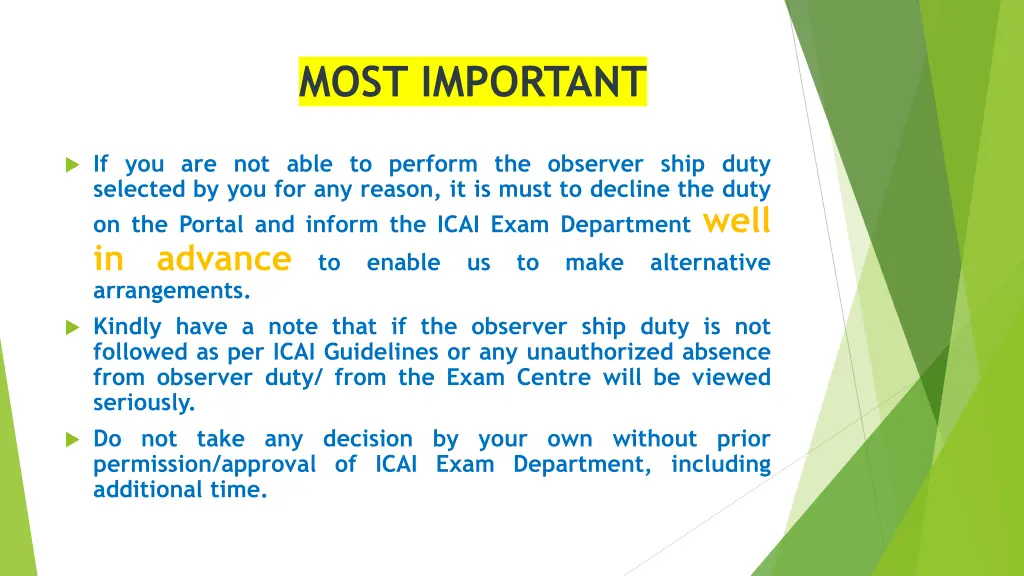 MOST IMPORTANT

If you are not able to perform the observer ship duty selected by you for any reason, it is must to decline the duty on the Portal and inform the ICAI Exam Department well in advance to enable us to make alternative arrangements.

Kindly have a note that if the observer ship duty is not followed as per ICAI Guidelines or any unauthorized absence from observer duty/ from the Exam Centre will be viewed seriously.

Do not take any decision by your own without prior permission/approval of ICAI Exam Department, including additional time.